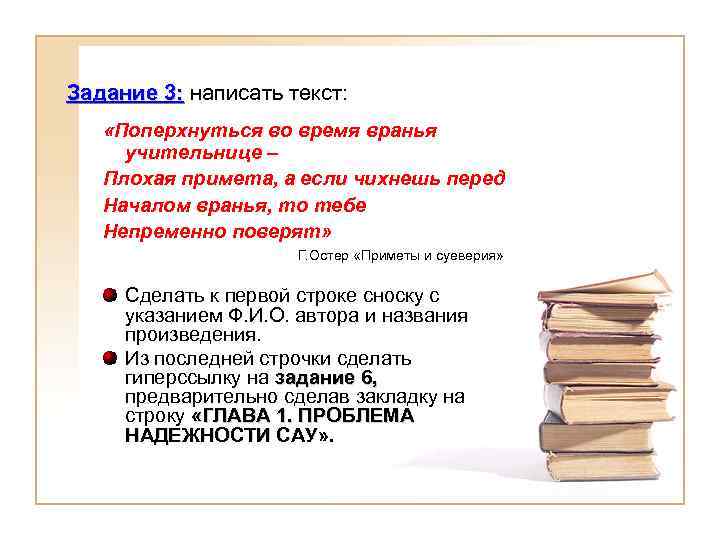 Задание 3: написать текст:

«Поперхнуться во время вранья учительнице –
Плохая примета, а если чихнешь перед
Началом вранья, то тебе
Непременно поверят»

Г.Остер «Приметы и суеверия»

Сделать к первой строке сноску с указанием Ф.И.О. автора и названия произведения.

Из последней строчки сделать гиперссылку на задание 6, предварительно сделав закладку на строку «ГЛАВА 1. ПРОБЛЕМА НАДЕЖНОСТИ САУ».